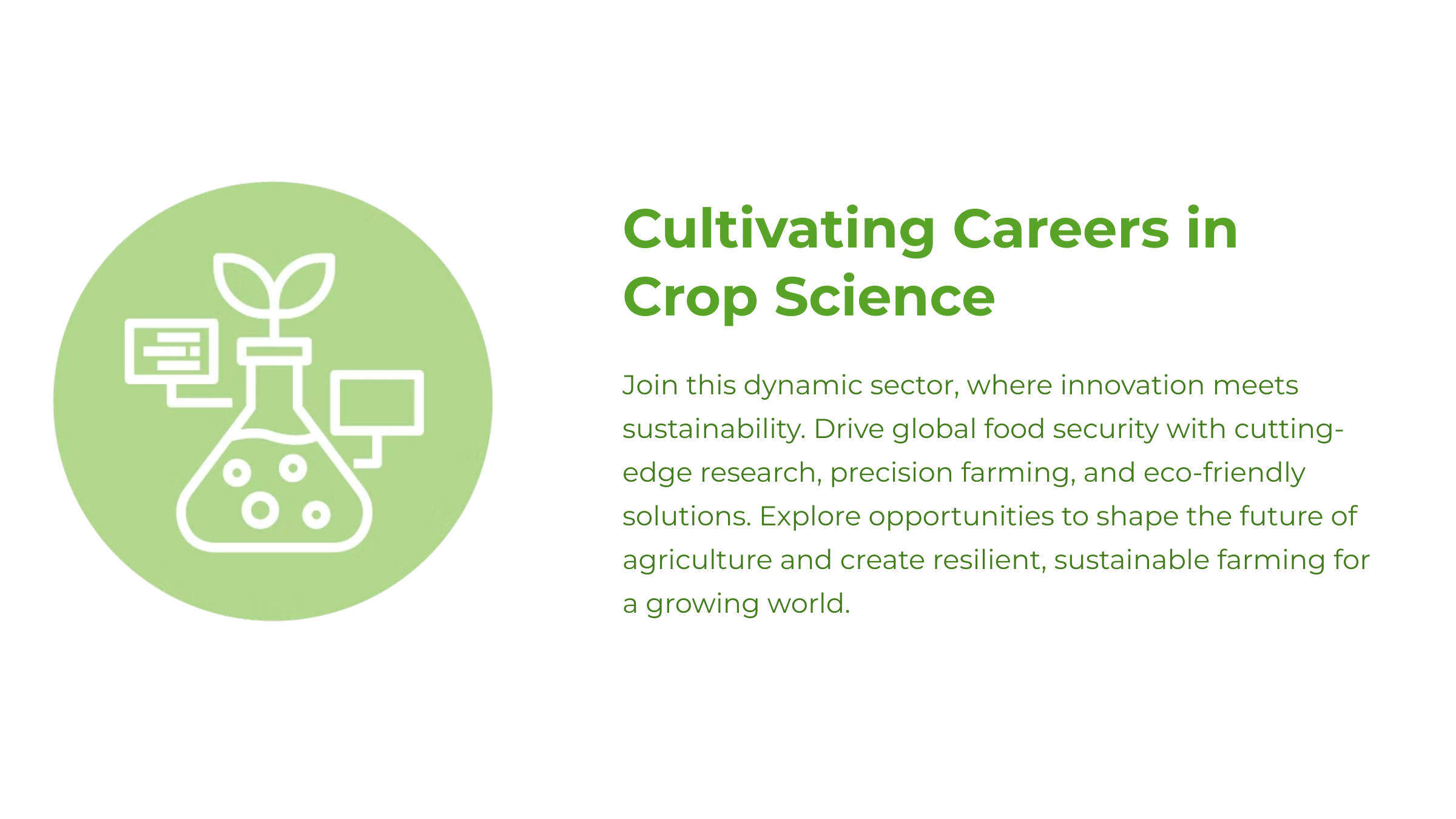 Cultivating Careers in Crop Science

Join this dynamic sector, where innovation meets sustainability. Drive global food security with cutting-edge research, precision farming, and eco-friendly solutions. Explore opportunities to shape the future of agriculture and create resilient, sustainable farming for a growing world.